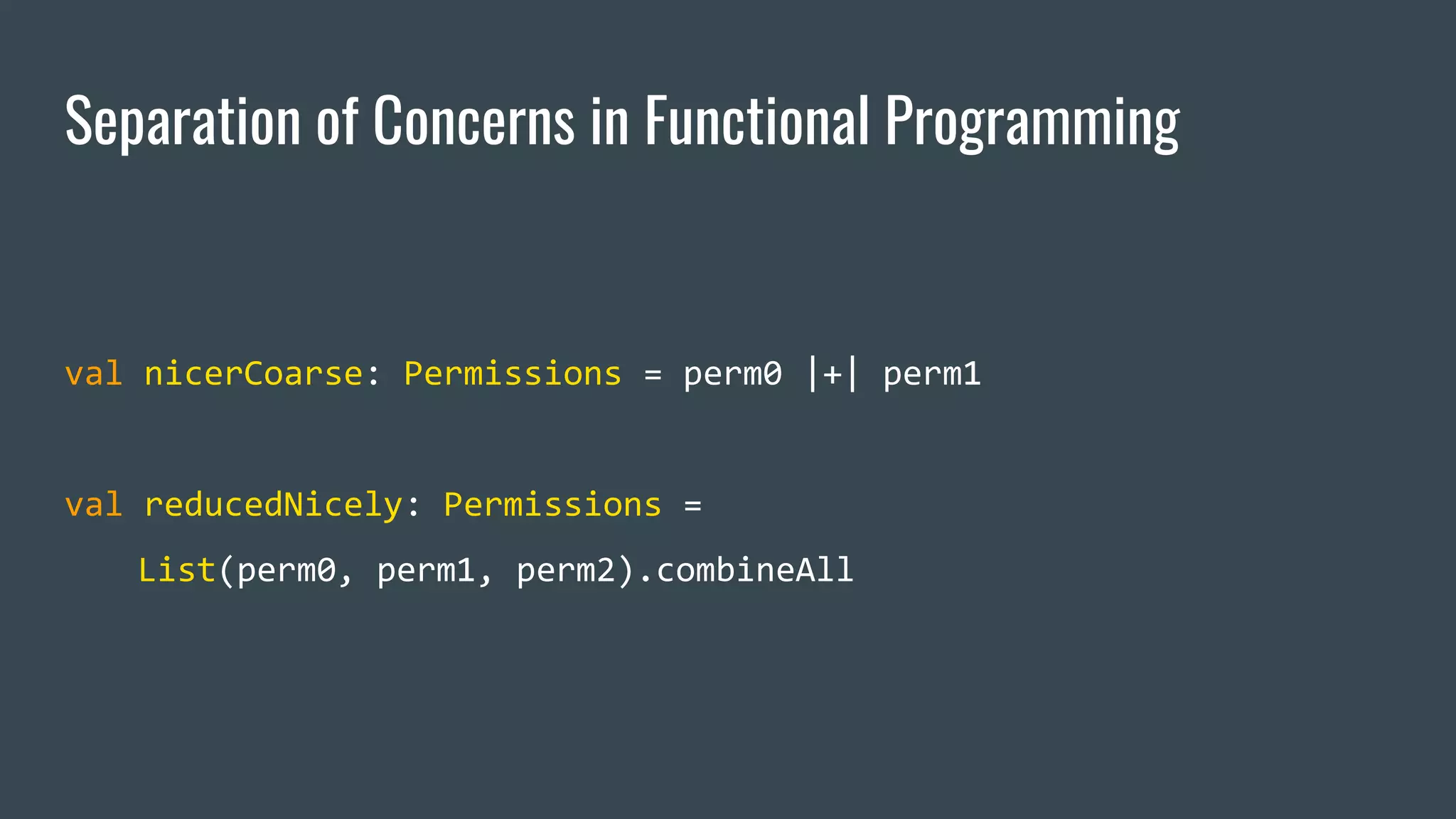 Separation of Concerns in Functional Programming

val nicerCoarse: Permissions = perm0 |+| perm1

val reducedNicely: Permissions =
    List(perm0, perm1, perm2).combineAll